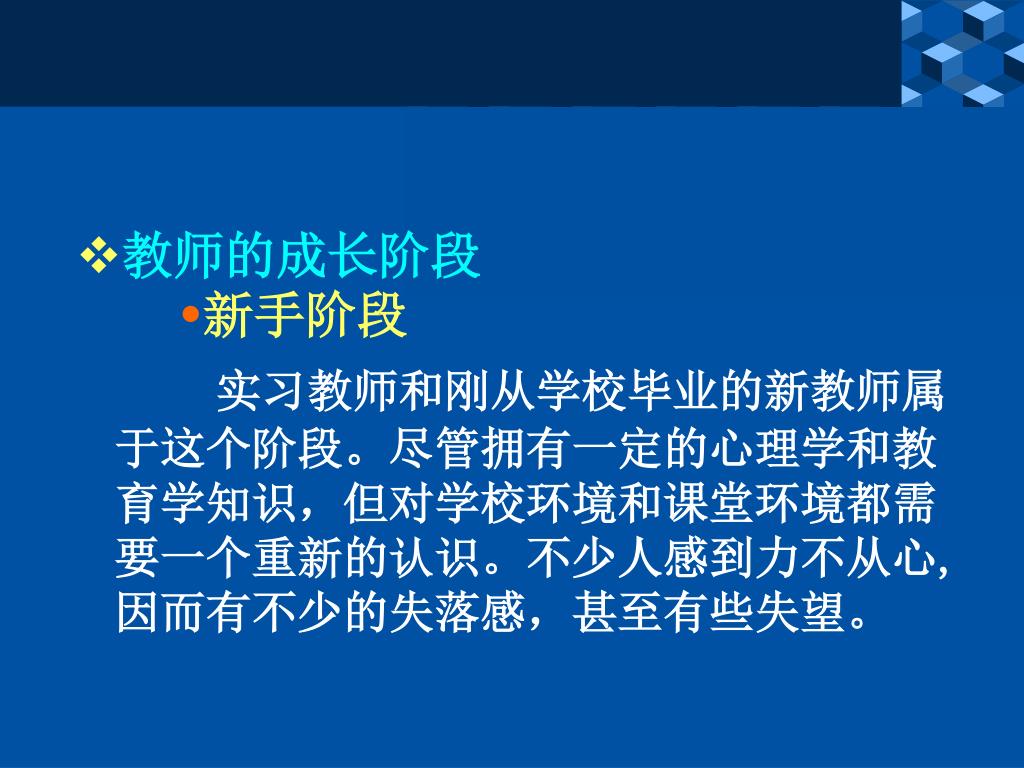 ❖教师的成长阶段

•新手阶段

实习教师和刚从学校毕业的新教师属于这个阶段。尽管拥有一定的心理学和教育学知识，但对学校环境和课堂环境都需要一个重新的认识。不少人感到力不从心,因而有不少的失落感，甚至有些失望。